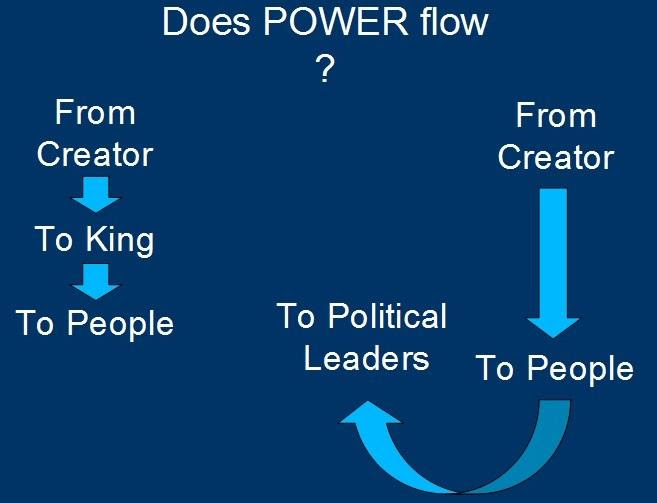 Does POWER flow ?

From Creator

To King

To People

From Creator

To People

To Political Leaders